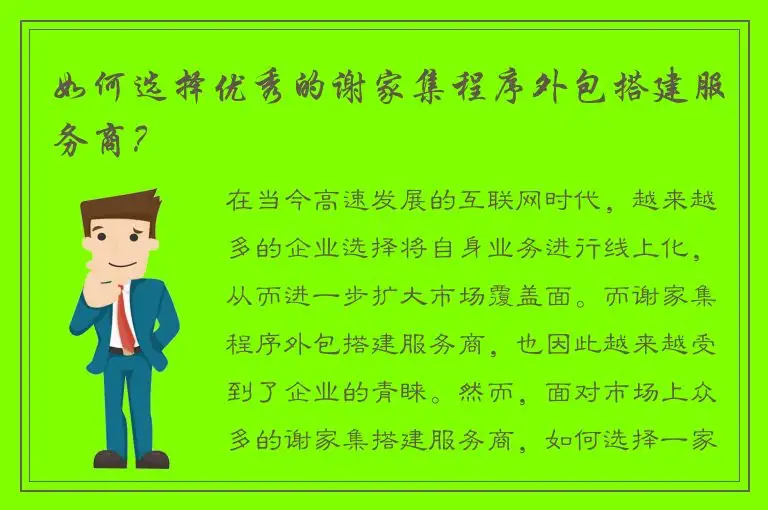 如何选择优秀的谢家集程序外包搭建服务商？

在当今高速发展的互联网时代，越来越多的企业选择将自身业务进行线上化，从而进一步扩大市场覆盖面。而谢家集程序外包搭建服务商，也因此越来越受到了企业的青睐。然而，面对市场上众多的谢家集搭建服务商，如何选择一家